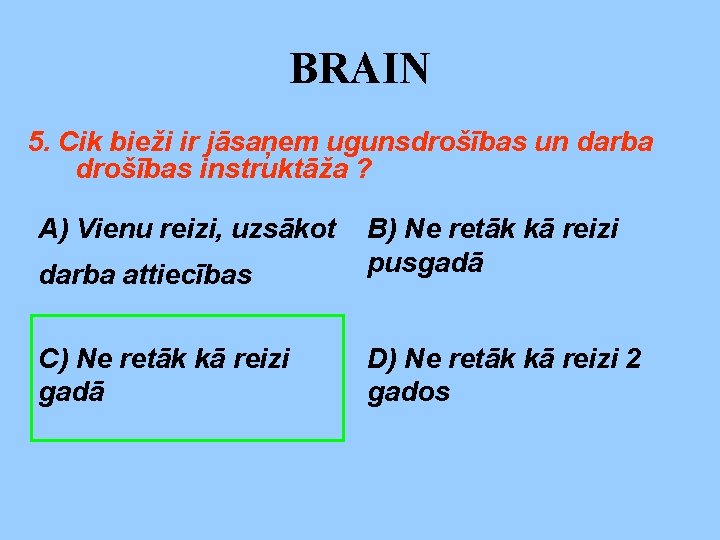 BRAIN

5. Cik bieži ir jāsaņem ugunsdrošības un darba drošības instruktāža ?

A) Vienu reizi, uzsākot darba attiecības

B) Ne retāk kā reizi pusgadā

C) Ne retāk kā reizi gadā

D) Ne retāk kā reizi 2 gados